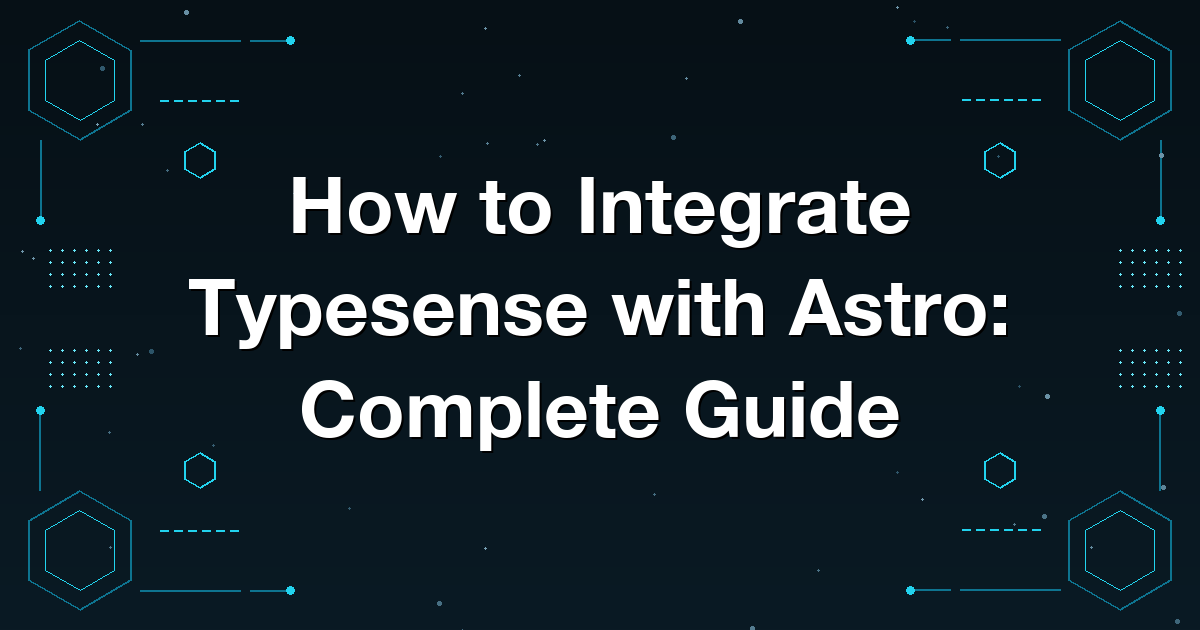 How to Integrate Typesense with Astro: Complete Guide